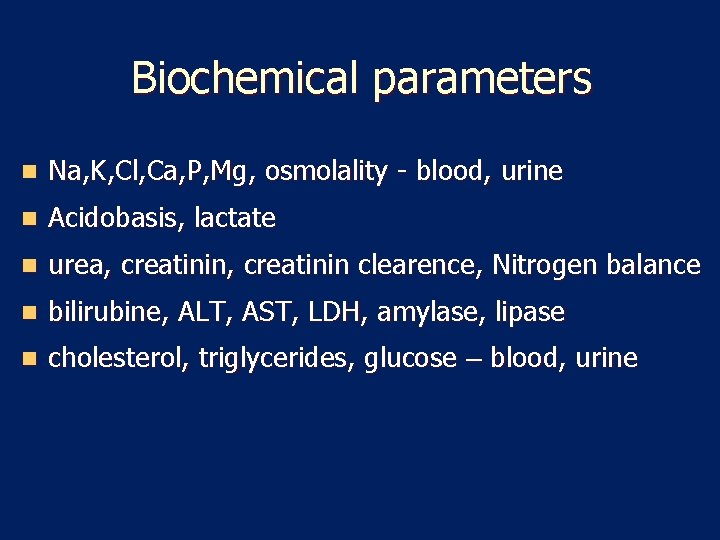 Biochemical parameters

- Na,K,Cl,Ca,P,Mg, osmolality - blood, urine
- Acidobasis, lactate
- urea, creatinin, creatinin clearence, Nitrogen balance
- bilirubine, ALT, AST, LDH, amylase, lipase
- cholesterol, triglycerides, glucose – blood, urine